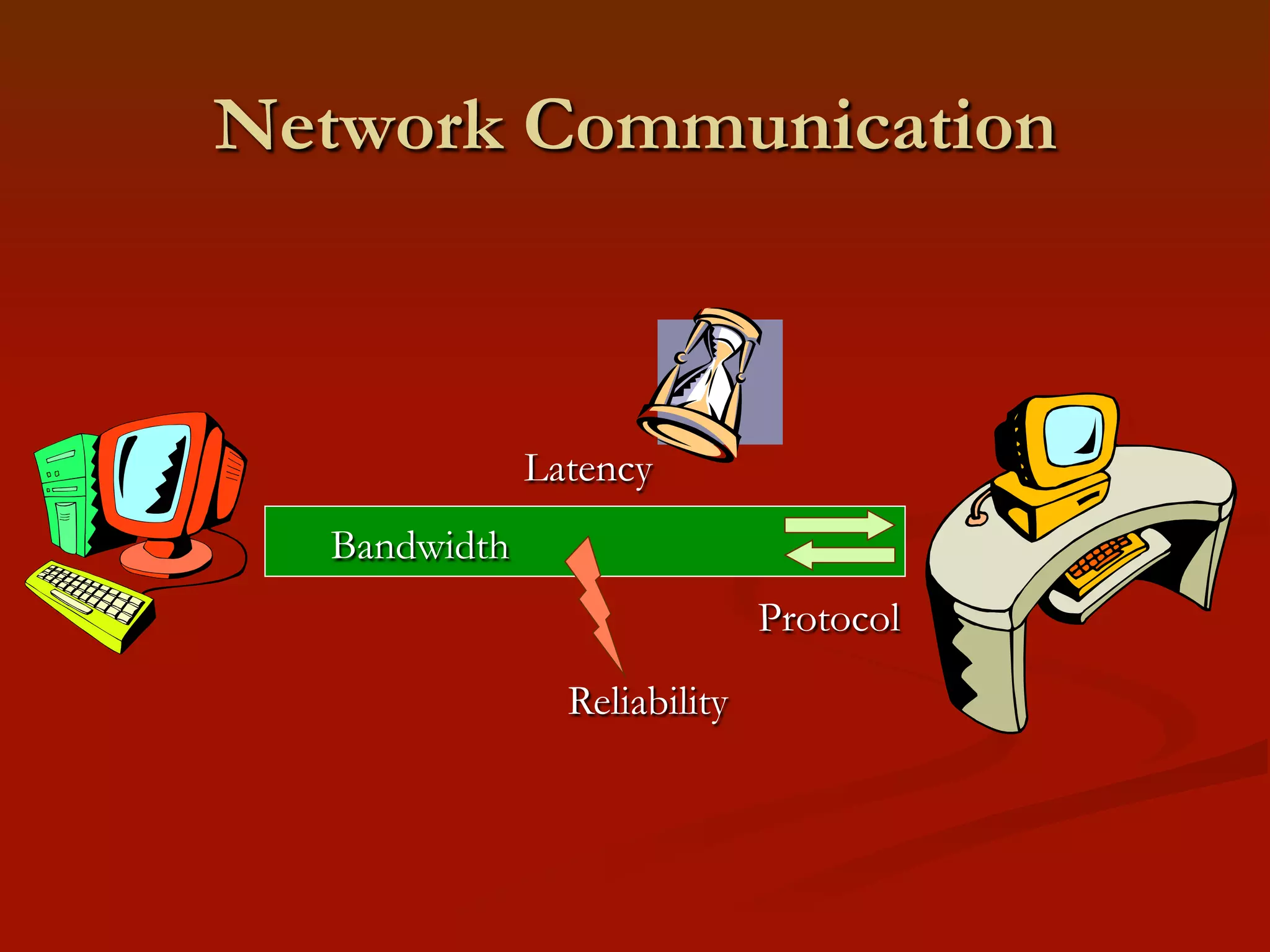 Network Communication

Latency

Bandwidth

Protocol

Reliability